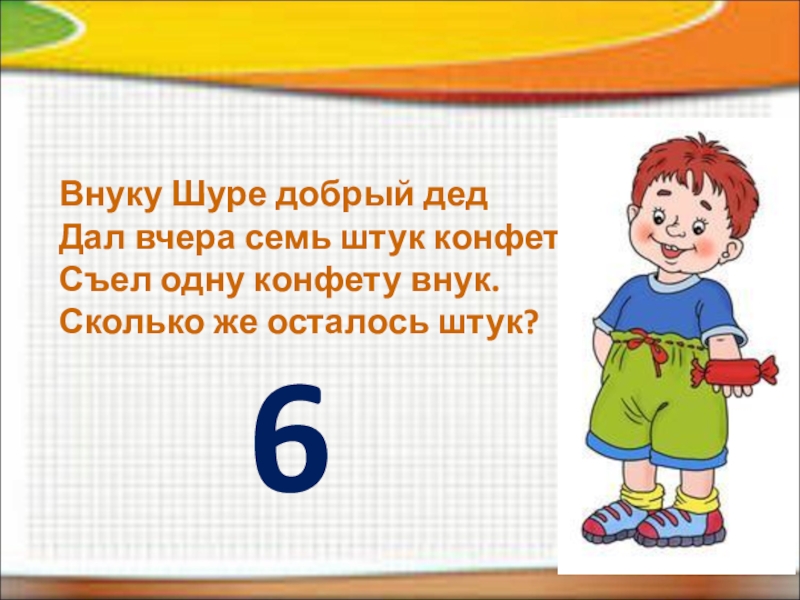 Внуку Шуре добрый дед
Дал вчера семь штук конфет
Съел одну конфету внук.
Сколько же осталось штук?

6